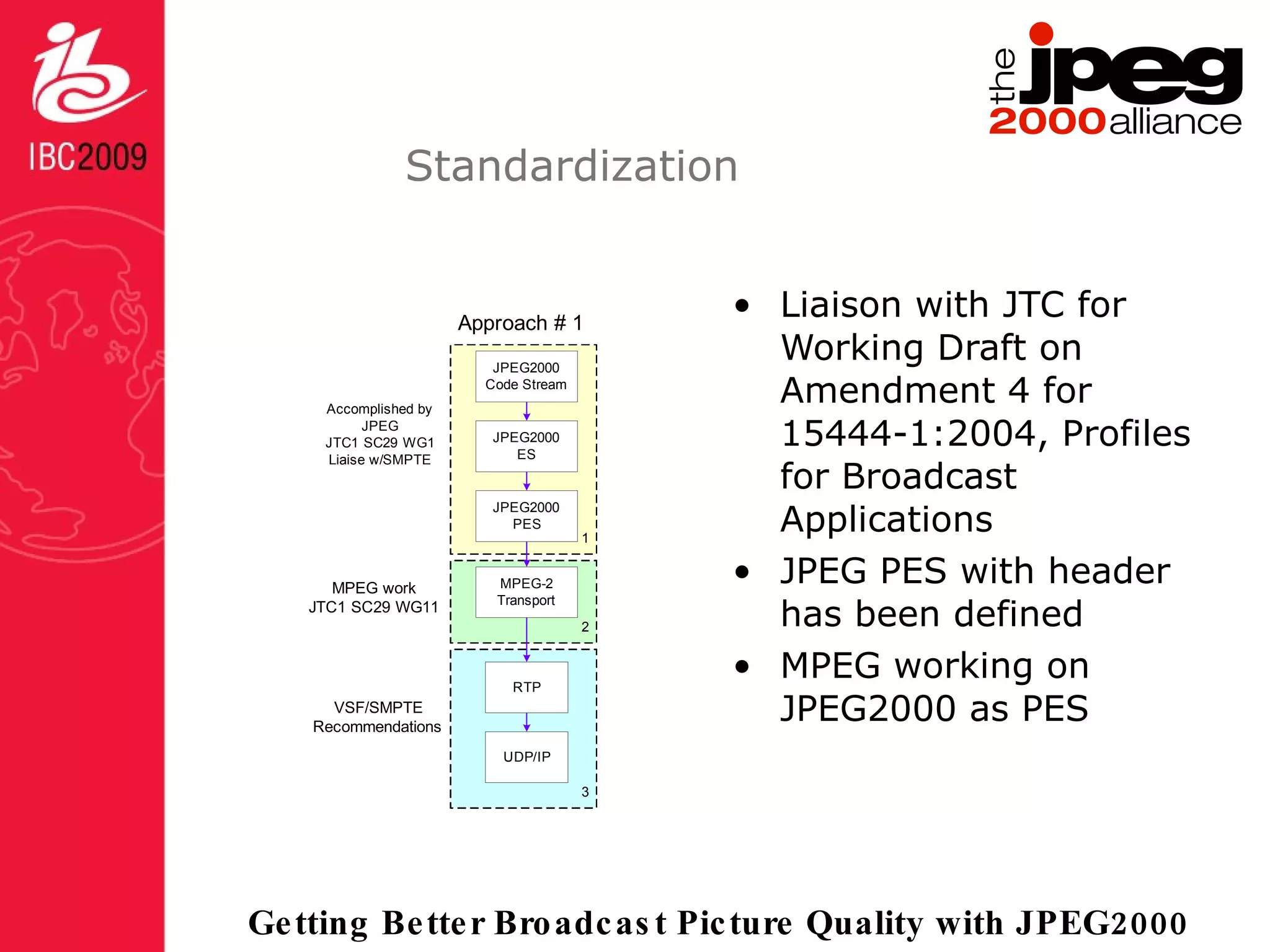 IBC2009

the jpeg 2000 alliance

Standardization

Approach # 1

Accomplished by JPEG JTC1 SC29 WG1 Liaise w/SMPTE

JPEG2000 Code Stream

JPEG2000 ES

JPEG2000 PES

1

MPEG work JTC1 SC29 WG11

MPEG-2 Transport

2

VSF/SMPTE Recommendations

RTP

UDP/IP

3

• Liaison with JTC for Working Draft on Amendment 4 for 15444-1:2004, Profiles for Broadcast Applications

• JPEG PES with header has been defined

• MPEG working on JPEG2000 as PES

Getting Better Broadcast Picture Quality with JPEG2000